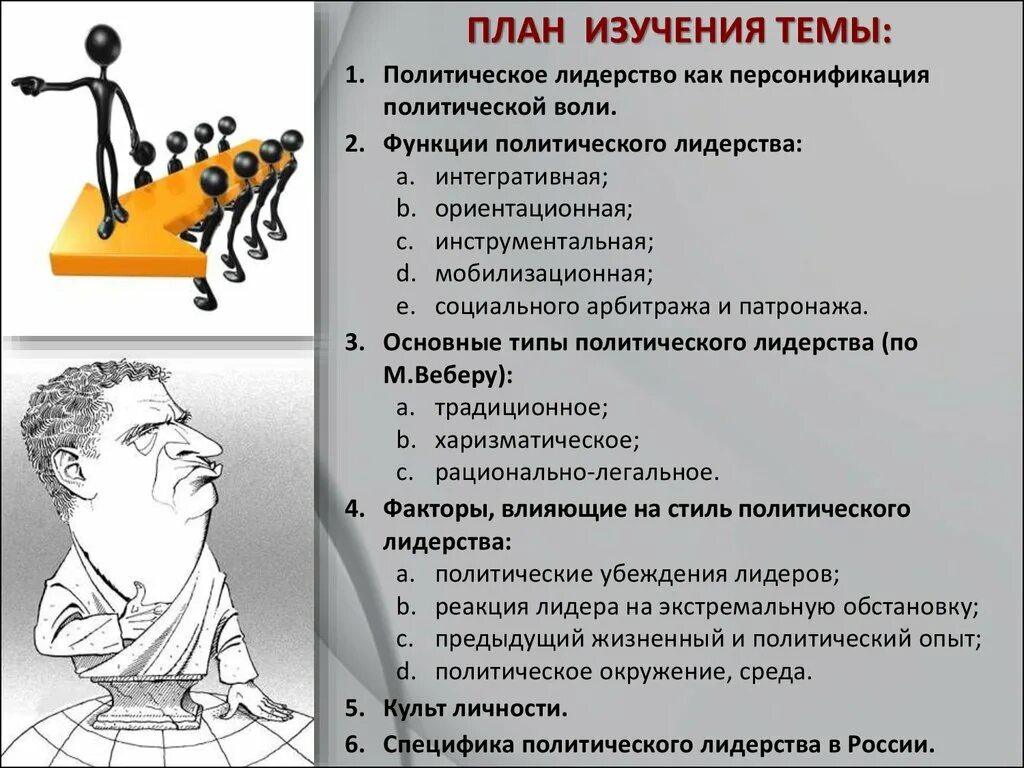 ПЛАН ИЗУЧЕНИЯ ТЕМЫ:

1. Политическое лидерство как персонификация политической воли.
2. Функции политического лидерства:
a. интегративная;
b. ориентационная;
c. инструментальная;
d. мобилизационная;
e. социального арбитража и патронажа.
3. Основные типы политического лидерства (по М.Веберу):
a. традиционное;
b. харизматическое;
c. рационально-легальное.
4. Факторы, влияющие на стиль политического лидерства:
a. политические убеждения лидеров;
b. реакция лидера на экстремальную обстановку;
c. предыдущий жизненный и политический опыт;
d. политическое окружение, среда.
5. Культ личности.
6. Специфика политического лидерства в России.